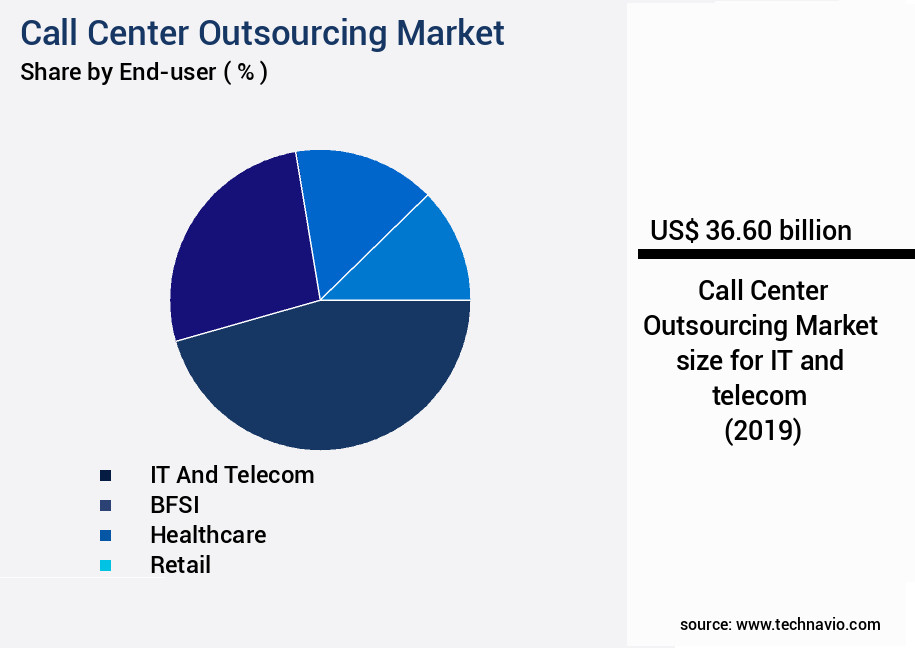 Call Center Outsourcing Market
Share by End-user ( % )

IT And Telecom
BFSI
Healthcare
Retail

US$ 36.60 billion

Call Center Outsourcing Market size for IT and telecom (2019)

source: www.technavio.com